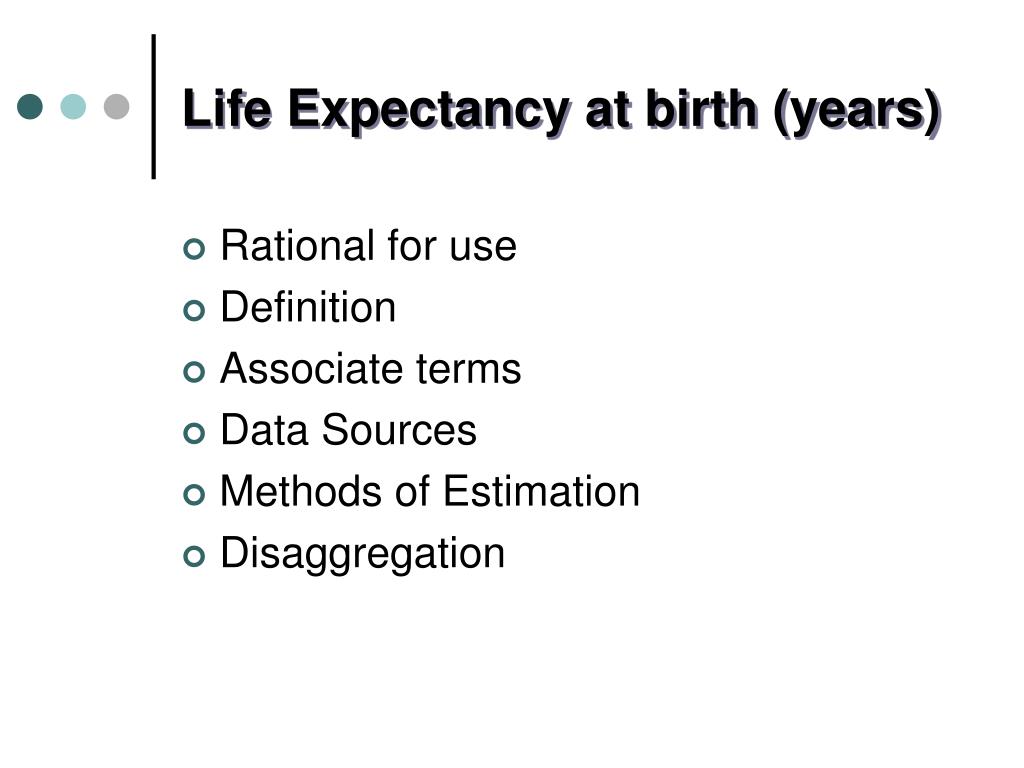 Life Expectancy at birth (years)

Rational for use
Definition
Associate terms
Data Sources
Methods of Estimation
Disaggregation